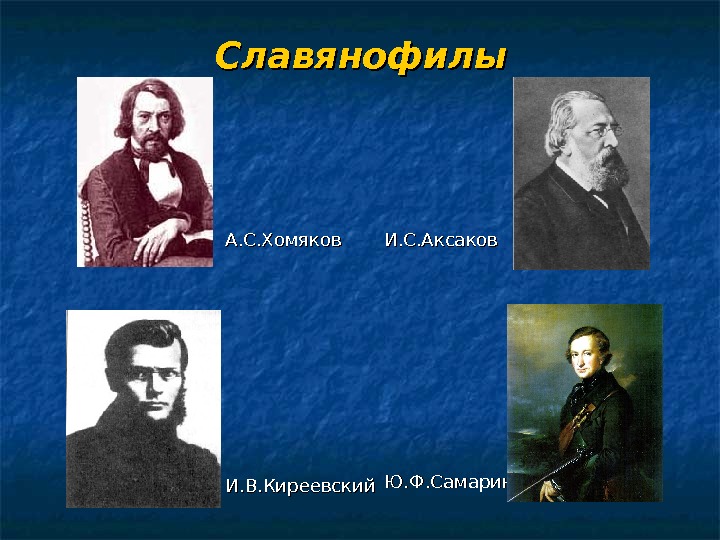 Славянофилы

А.С.Хомяков

И.С.Аксаков

И.В.Киреевский

Ю.Ф.Самарин